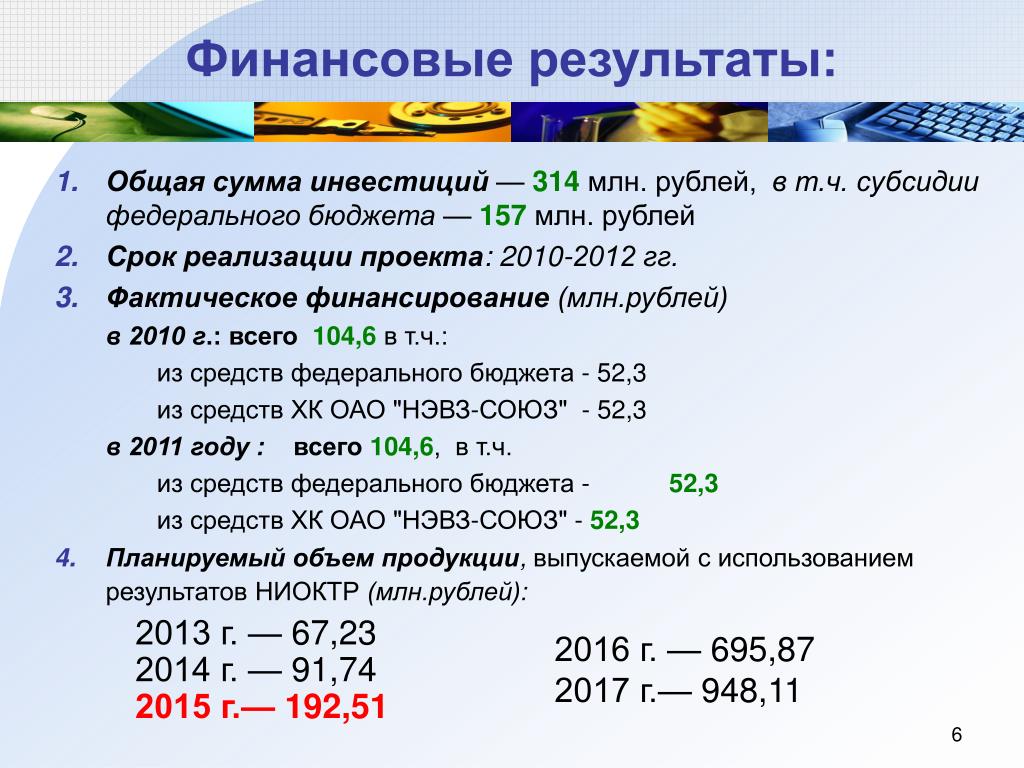 Финансовые результаты:

1. Общая сумма инвестиций — 314 млн. рублей, в т.ч. субсидии федерального бюджета — 157 млн. рублей

2. Срок реализации проекта: 2010-2012 гг.

3. Фактическое финансирование (млн.рублей)

в 2010 г.: всего 104,6 в т.ч.:

из средств федерального бюджета - 52,3

из средств ХК ОАО "НЭВЗ-СОЮЗ" - 52,3

в 2011 году : всего 104,6, в т.ч.

из средств федерального бюджета - 52,3

из средств ХК ОАО "НЭВЗ-СОЮЗ" - 52,3

4. Планируемый объем продукции, выпускаемой с использованием результатов НИОКТР (млн.рублей):

2013 г. — 67,23
2014 г. — 91,74
2015 г.— 192,51

2016 г. — 695,87
2017 г.— 948,11

6